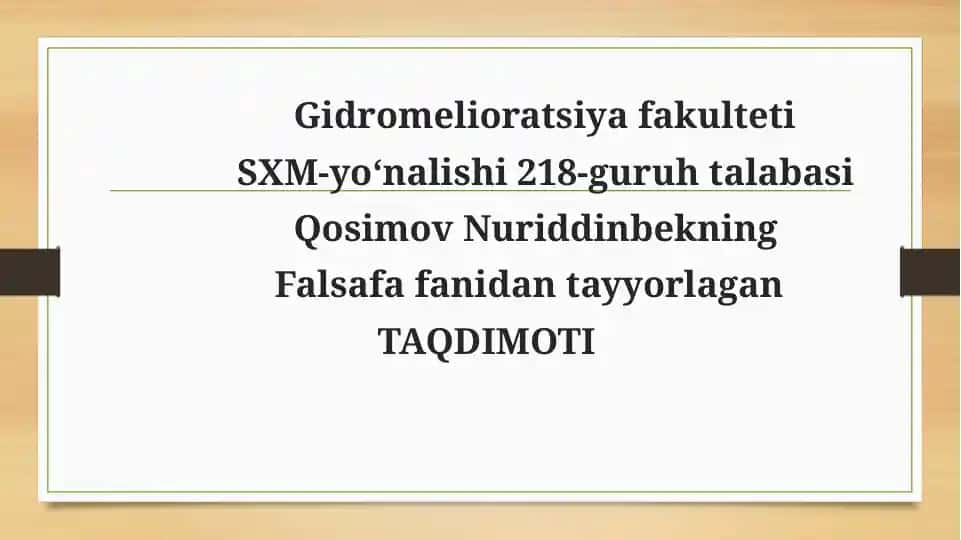 Gidromelioratsiya fakulteti
SXM-yo‘nalishi 218-guruh talabasi
Qosimov Nuriddinbekning
Falsafa fanidan tayyorlagan
TAQDIMOTI